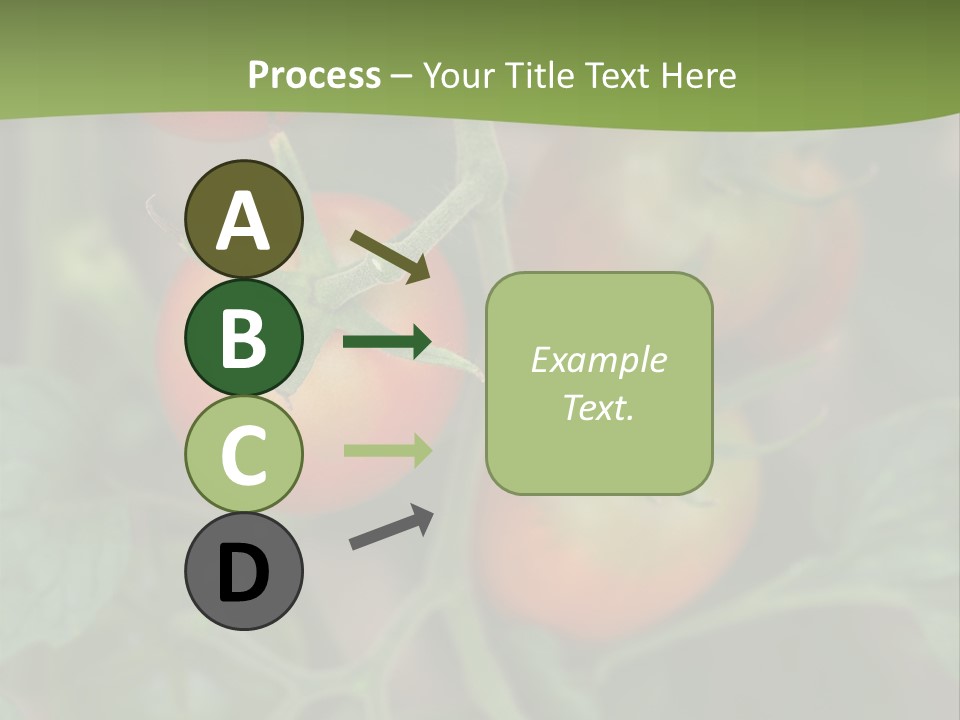 Process – Your Title Text Here

A

B

C

D

Example Text.